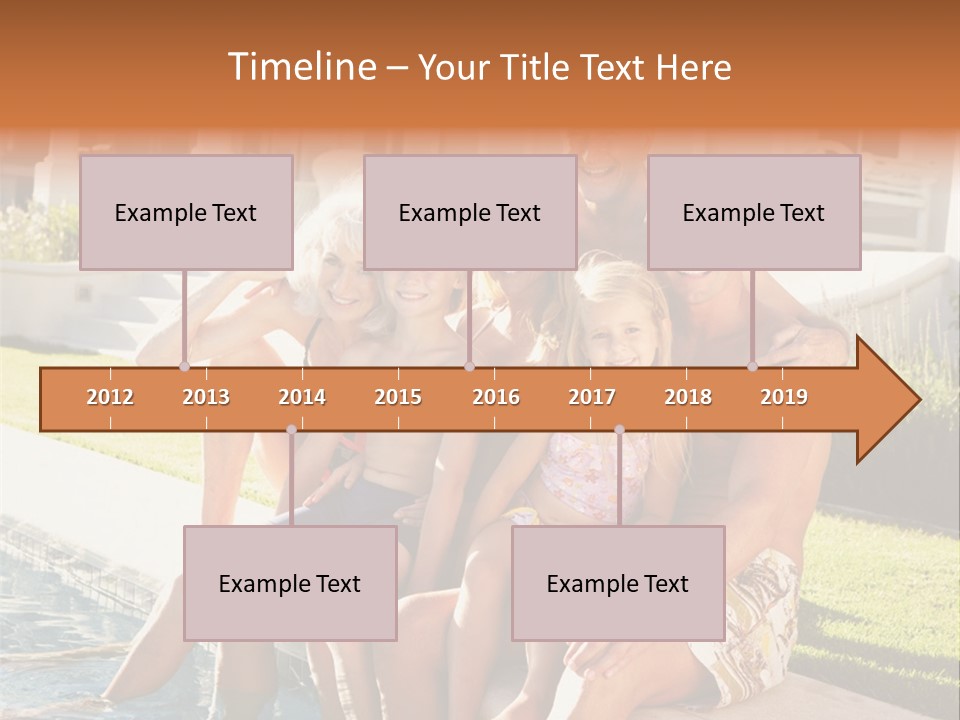 Timeline – Your Title Text Here

Example Text

Example Text

Example Text

2012 2013 2014 2015 2016 2017 2018 2019

Example Text

Example Text